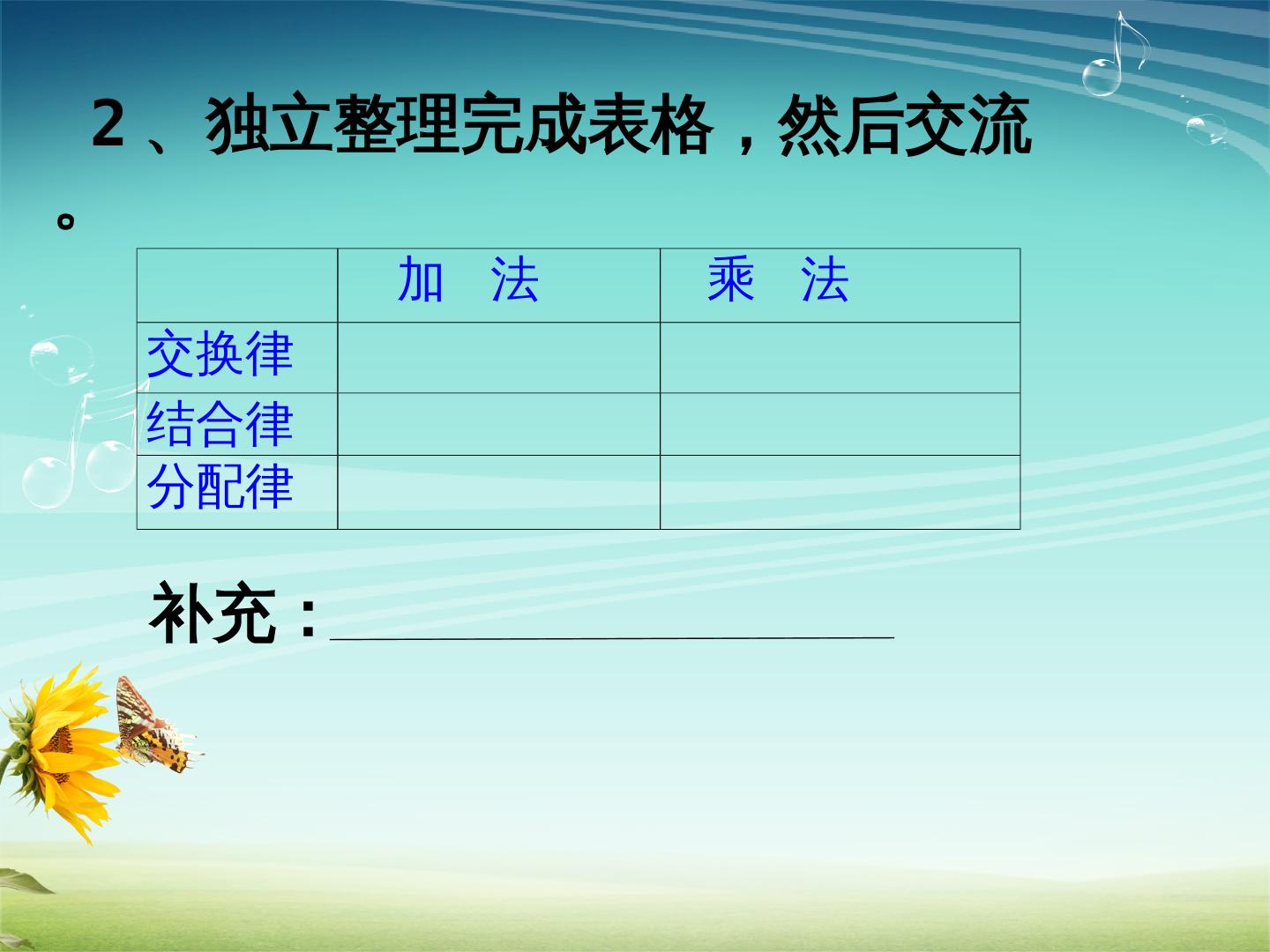 2、独立整理完成表格，然后交流。

|  | 加 法 | 乘 法 |
|---|---|---|
| 交换律 |  |  |
| 结合律 |  |  |
| 分配律 |  |  |

补充：____